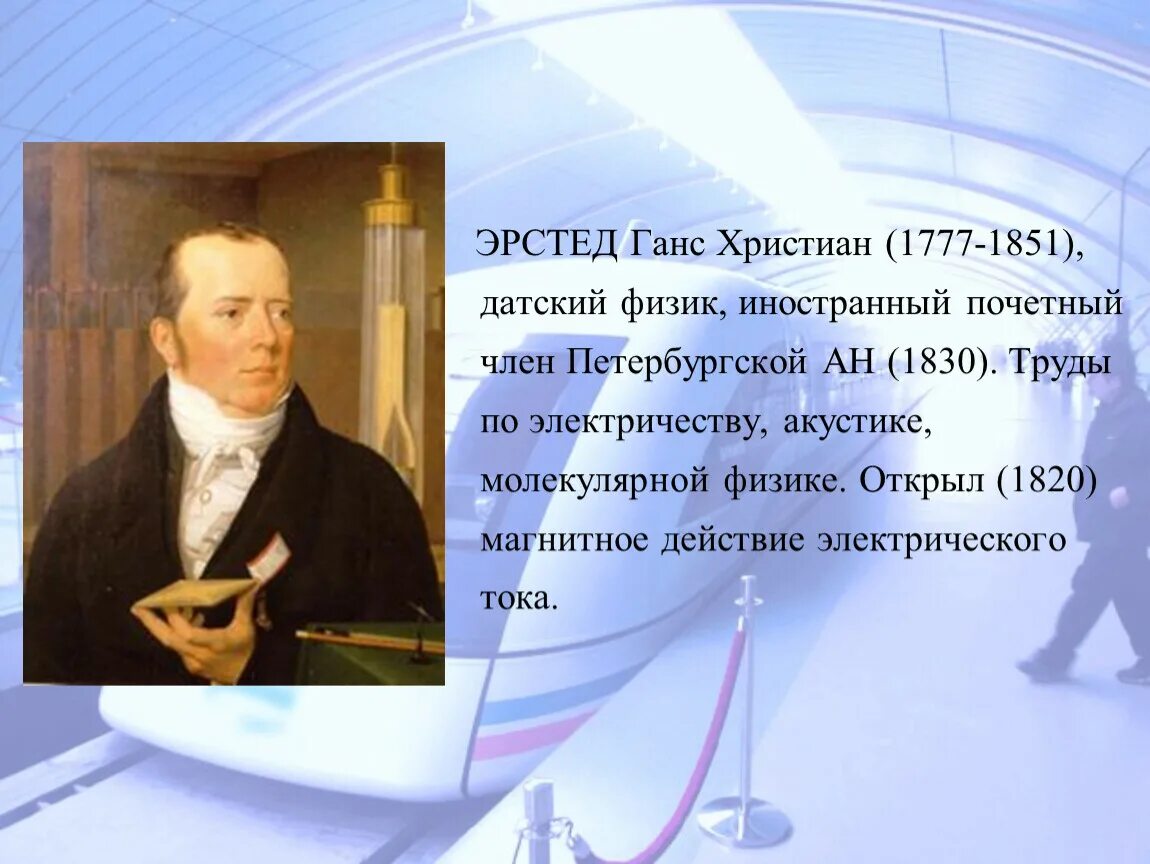 ЭРСТЕД Ганс Христиан (1777-1851), датский физик, иностранный почетный член Петербургской АН (1830). Труды по электричеству, акустике, молекулярной физике. Открыл (1820) магнитное действие электрического тока.